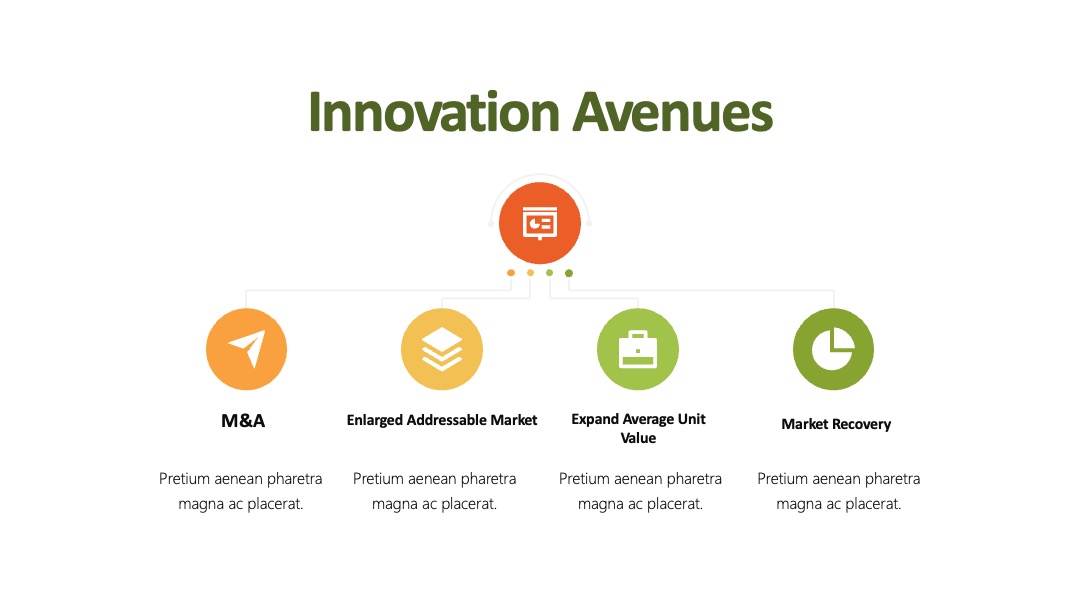 Innovation Avenues

M&A

Pretium aenean pharetra magna ac placerat.

Enlarged Addressable Market

Pretium aenean pharetra magna ac placerat.

Expand Average Unit Value

Pretium aenean pharetra magna ac placerat.

Market Recovery

Pretium aenean pharetra magna ac placerat.